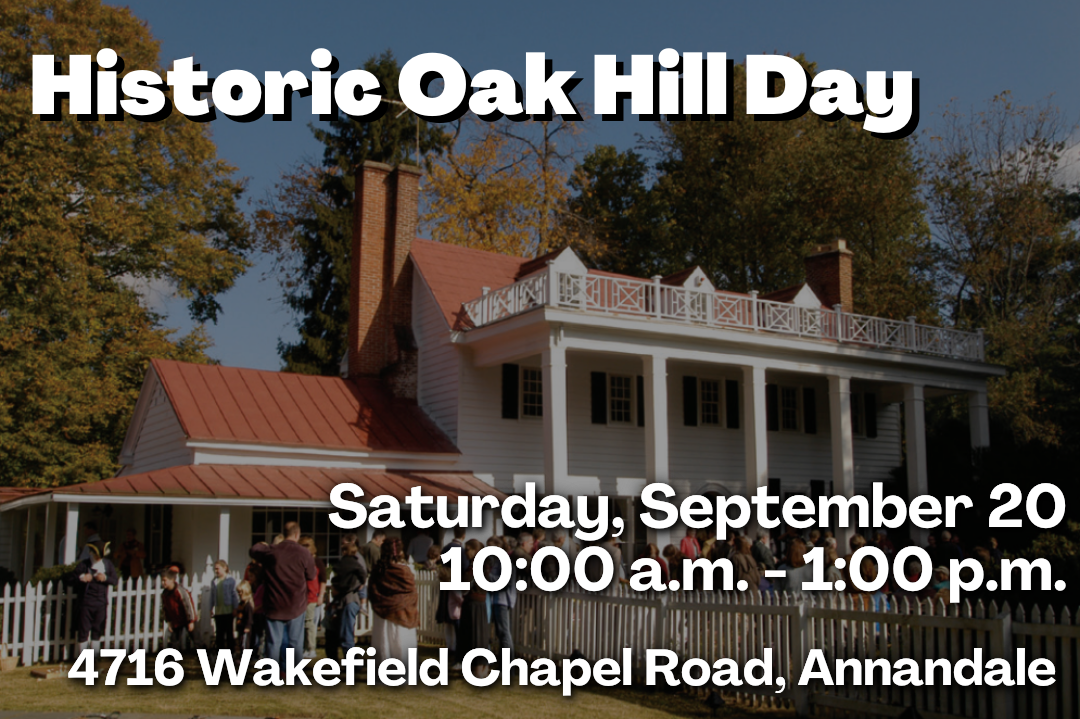 Historic Oak Hill Day

Saturday, September 20
10:00 a.m. - 1:00 p.m.

4716 Wakefield Chapel Road, Annandale